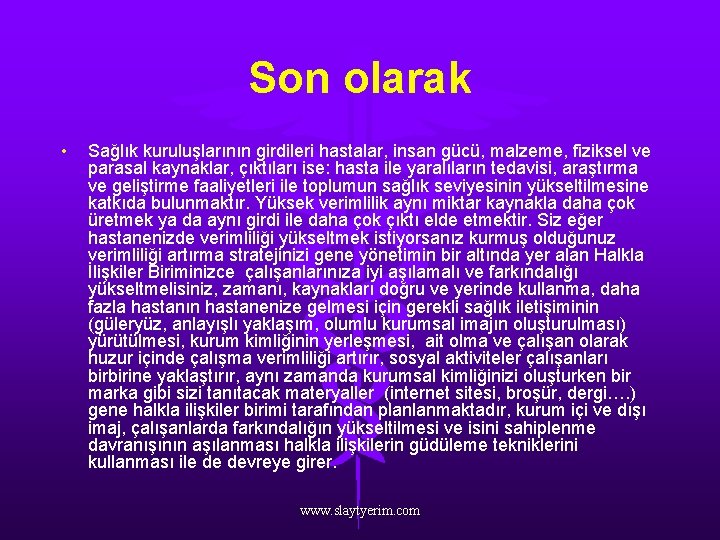 Son olarak

• Sağlık kuruluşlarının girdileri hastalar, insan gücü, malzeme, fiziksel ve parasal kaynaklar, çıktıları ise: hasta ile yaralıların tedavisi, araştırma ve geliştirme faaliyetleri ile toplumun sağlık seviyesinin yükseltilmesine katkıda bulunmaktır. Yüksek verimlilik aynı miktar kaynakla daha çok üretmek ya da aynı girdi ile daha çok çıktı elde etmektir. Siz eğer hastanenizde verimliliği yükseltmek istiyorsanız kurmuş olduğunuz verimliliği artırma stratejinizi gene yönetimin bir altında yer alan Halkla İlişkiler Biriminizce çalışanlarınıza iyi aşılamalı ve farkındalığı yükseltmelisiniz, zamanı, kaynakları doğru ve yerinde kullanma, daha fazla hastanın hastanenize gelmesi için gerekli sağlık iletişiminin (güleryüz, anlayışlı yaklaşım, olumlu kurumsal imajın oluşturulması) yürütülmesi, kurum kimliğinin yerleşmesi, ait olma ve çalışan olarak huzur içinde çalışma verimliliği artırır, sosyal aktiviteler çalışanları birbirine yaklaştırır, aynı zamanda kurumsal kimliğinizi oluşturken bir marka gibi sizi tanıtacak materyaller (internet sitesi, broşür, dergi….) gene halkla ilişkiler birimi tarafından planlanmaktadır, kurum içi ve dışı imaj, çalışanlarda farkındalığın yükseltilmesi ve isini sahiplenme davranışının aşılanması halkla ilişkilerin güdüleme tekniklerini kullanması ile de devreye girer.

www.slaytyerim.com